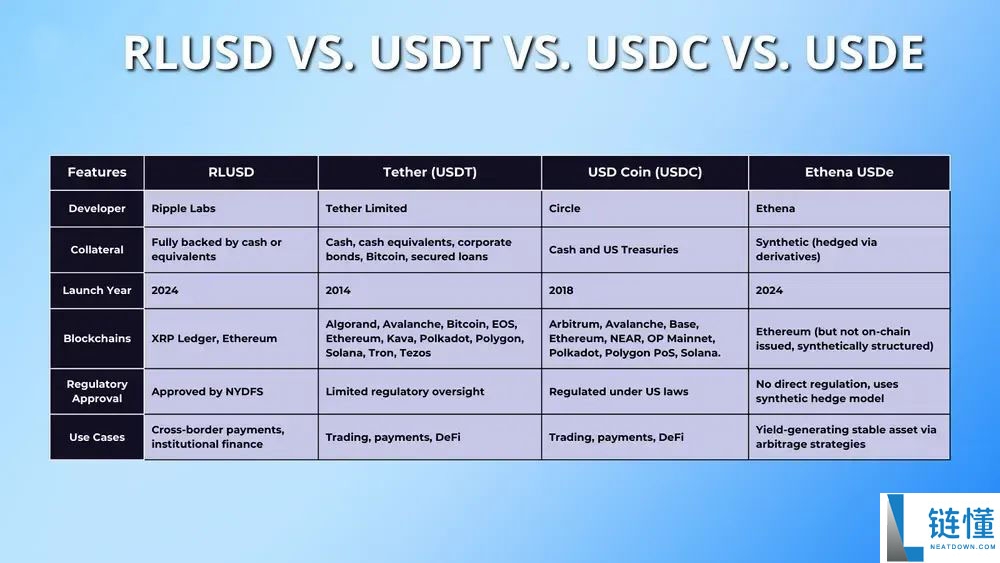 RLUSD VS. USDT VS. USDC VS. USDE

| Features | RLUSD | Tether (USDT) | USD Coin (USDC) | Ethena USDe |
|---|---|---|---|---|
| Developer | Ripple Labs | Tether Limited | Circle | Ethena |
| Collateral | Fully backed by cash or equivalents | Cash, cash equivalents, corporate bonds, Bitcoin, secured loans | Cash and US Treasuries | Synthetic (hedged via derivatives) |
| Launch Year | 2024 | 2014 | 2018 | 2024 |
| Blockchains | XRP Ledger, Ethereum | Algorand, Avalanche, Bitcoin, EOS, Ethereum, Kava, Polkadot, Polygon, Solana, Tron, Tezos | Arbitrum, Avalanche, Base, Ethereum, NEAR, OP Mainnet, Polkadot, Polygon PoS, Solana. | Ethereum (but not on-chain issued, synthetically structured) |
| Regulatory Approval | Approved by NYDFS | Limited regulatory oversight | Regulated under US laws | No direct regulation, uses synthetic hedge model |
| Use Cases | Cross-border payments, institutional finance | Trading, payments, DeFi | Trading, payments, DeFi | Yield-generating stable asset via arbitrage strategies |

链懂
NEATDOWN.COM